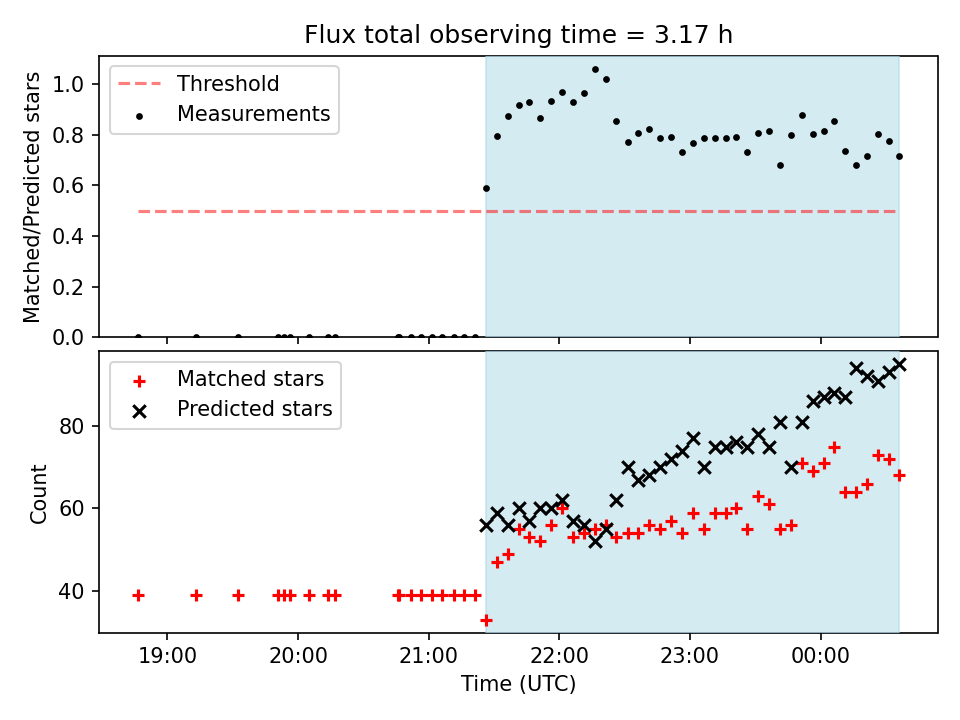 Flux total observing time = 3.17 h

Threshold
Measurements

Matched/Predicted stars

1.0
0.8
0.6
0.4
0.2
0.0

Matched stars
Predicted stars

Count

80
60
40

19:00
20:00
21:00
22:00
23:00
00:00

Time (UTC)